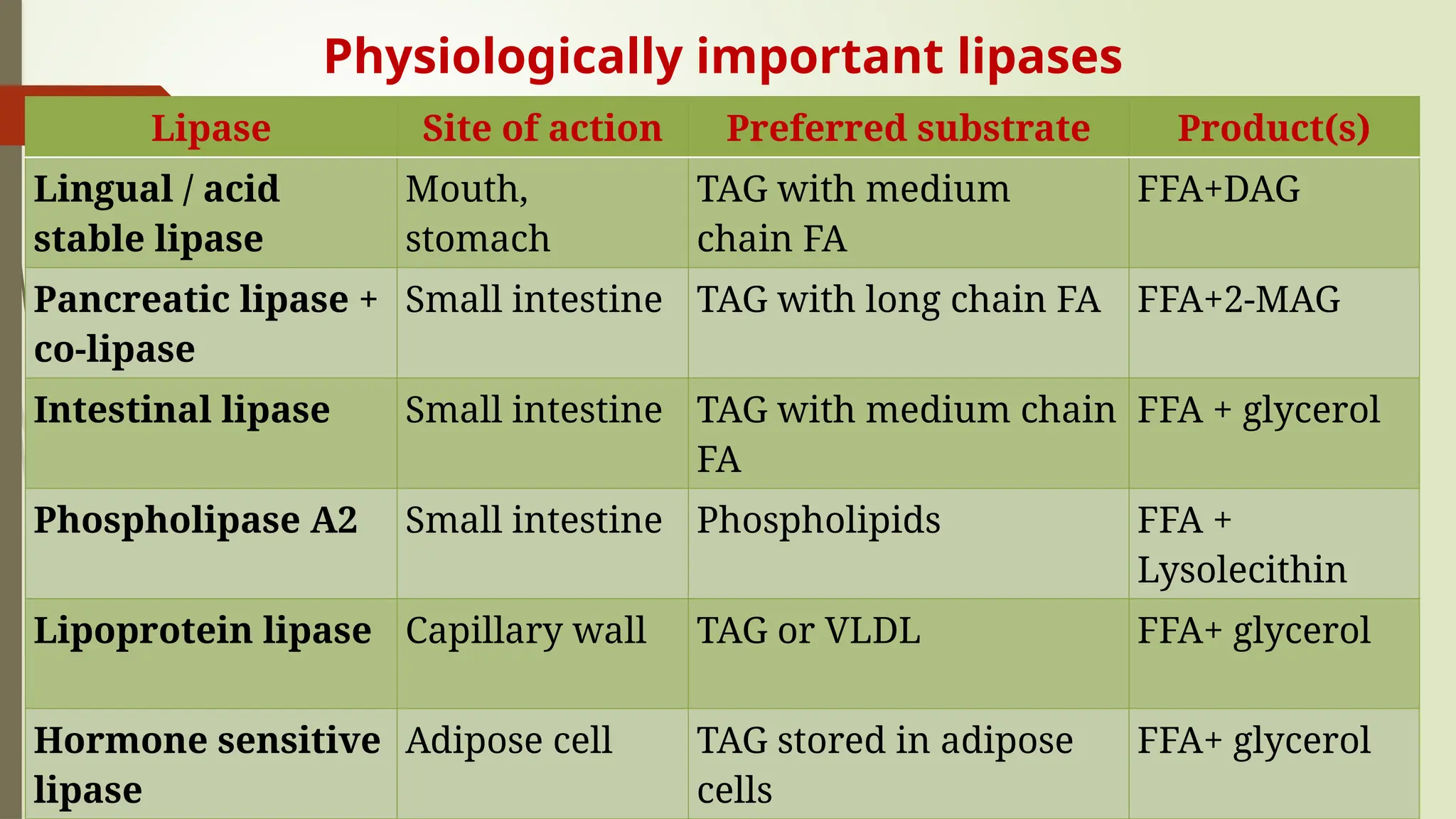 Physiologically important lipases

| Lipase | Site of action | Preferred substrate | Product(s) |
|---|---|---|---|
| Lingual / acid stable lipase | Mouth, stomach | TAG with medium chain FA | FFA+DAG |
| Pancreatic lipase + co-lipase | Small intestine | TAG with long chain FA | FFA+2-MAG |
| Intestinal lipase | Small intestine | TAG with medium chain FA | FFA + glycerol |
| Phospholipase A2 | Small intestine | Phospholipids | FFA + Lysolecithin |
| Lipoprotein lipase | Capillary wall | TAG or VLDL | FFA+ glycerol |
| Hormone sensitive lipase | Adipose cell | TAG stored in adipose cells | FFA+ glycerol |